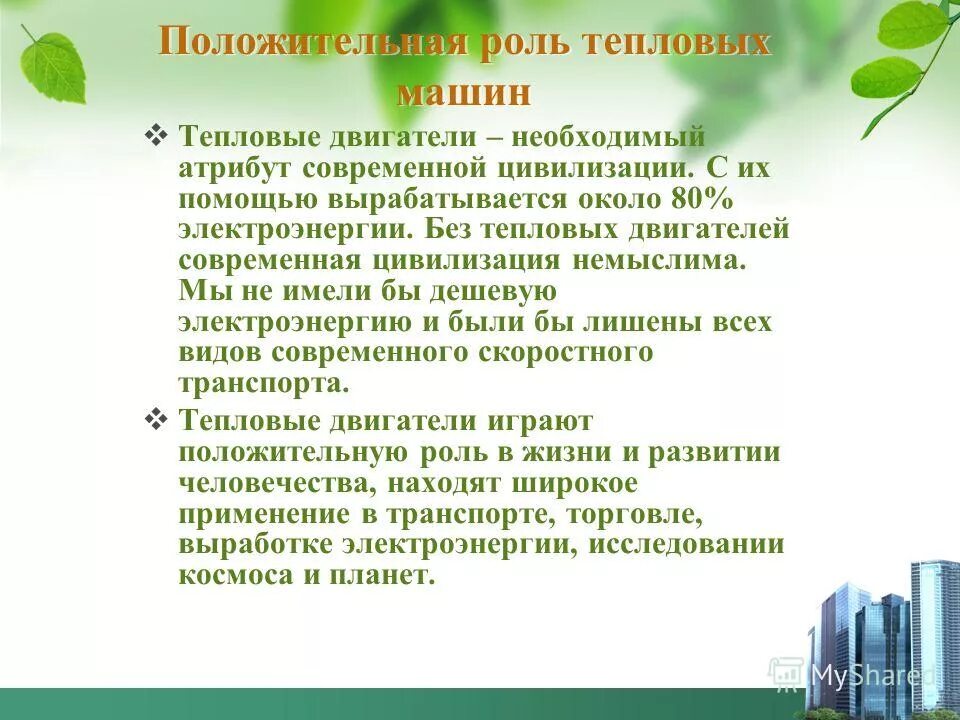 Положительная роль тепловых машин

❖ Тепловые двигатели – необходимый атрибут современной цивилизации. С их помощью вырабатывается около 80% электроэнергии. Без тепловых двигателей современная цивилизация немыслима. Мы не имели бы дешевую электроэнергию и были бы лишены всех видов современного скоростного транспорта.

❖ Тепловые двигатели играют положительную роль в жизни и развитии человечества, находят широкое применение в транспорте, торговле, выработке электроэнергии, исследовании космоса и планет.

MyShared